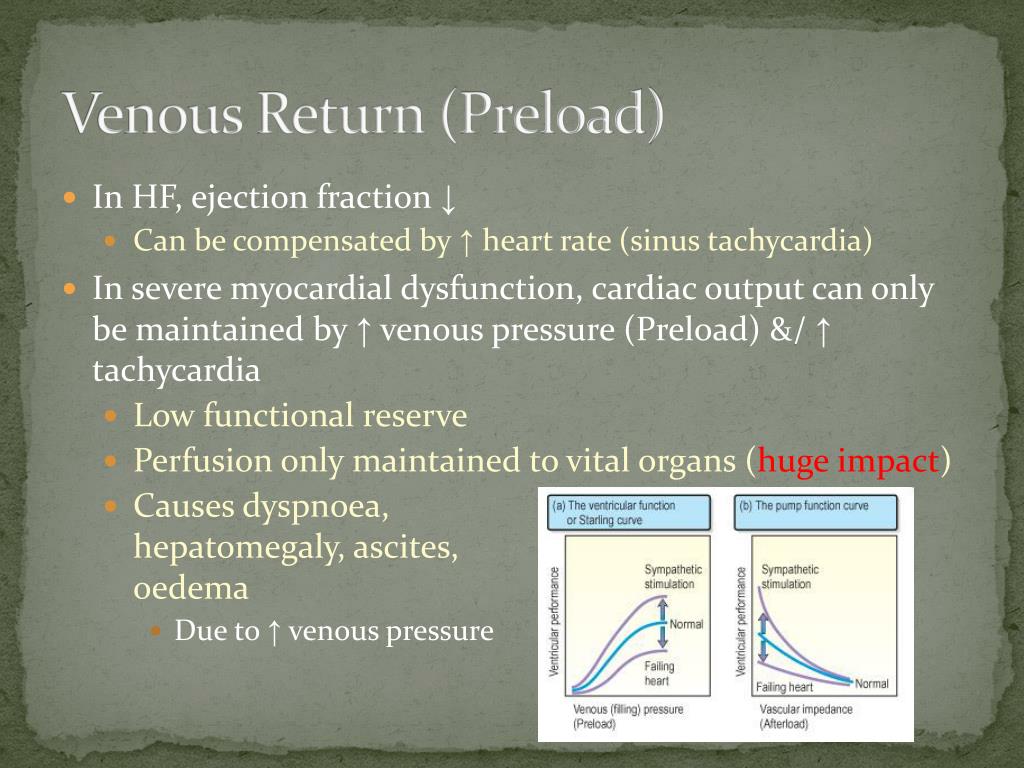 Venous Return (Preload)

In HF, ejection fraction ↓

Can be compensated by ↑ heart rate (sinus tachycardia)

In severe myocardial dysfunction, cardiac output can only be maintained by ↑ venous pressure (Preload) &/ ↑ tachycardia

Low functional reserve

Perfusion only maintained to vital organs (huge impact)

Causes dyspnoea, hepatomegaly, ascites, oedema

Due to ↑ venous pressure

(a) The ventricular function or Starling curve

Ventricular performance

Sympathetic stimulation

Normal

Failing heart

Venous (filling) pressure (Preload)

(b) The pump function curve

Ventricular performance

Sympathetic stimulation

Failing heart

Normal

Vascular impedance (Afterload)